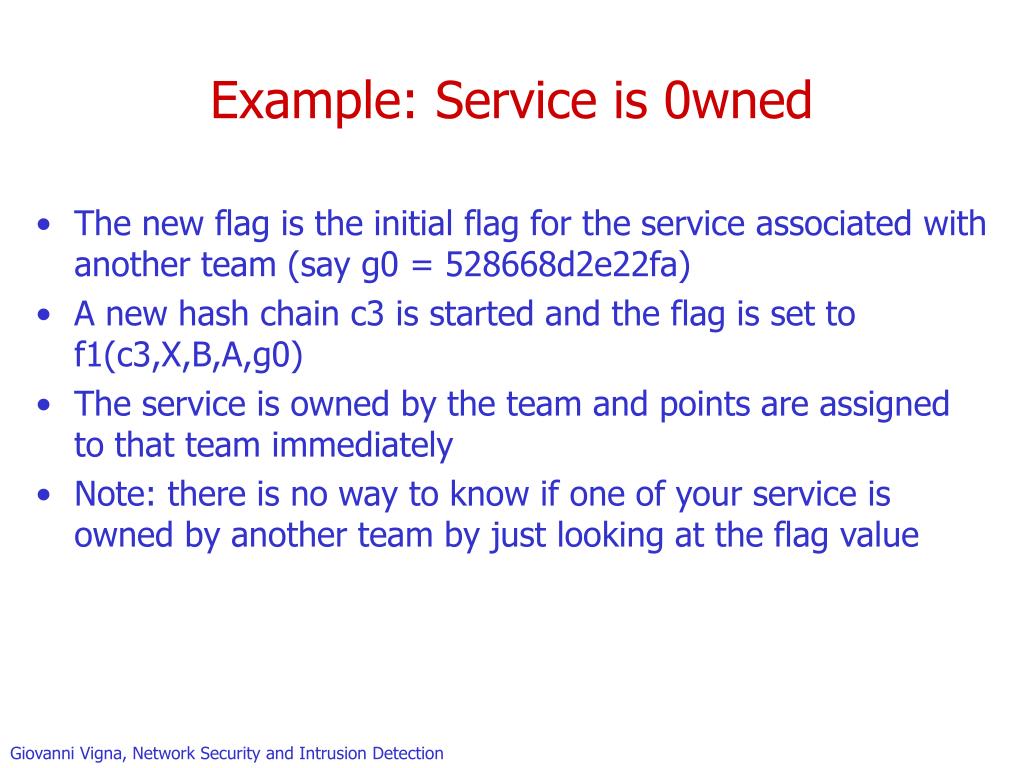 Example: Service is 0wned

• The new flag is the initial flag for the service associated with another team (say g0 = 528668d2e22fa)
• A new hash chain c3 is started and the flag is set to f1(c3,X,B,A,g0)
• The service is owned by the team and points are assigned to that team immediately
• Note: there is no way to know if one of your service is owned by another team by just looking at the flag value

Giovanni Vigna, Network Security and Intrusion Detection